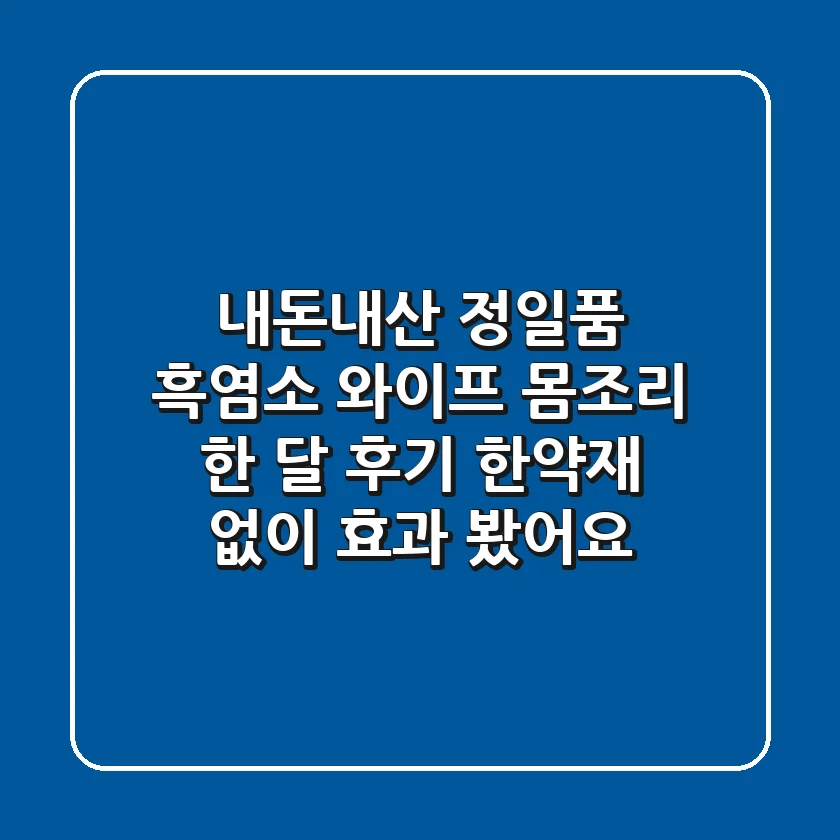 내돈내산 정일품 흑염소 와이프 몸조리 한 달 후기 한약재 없이 효과 봤어요